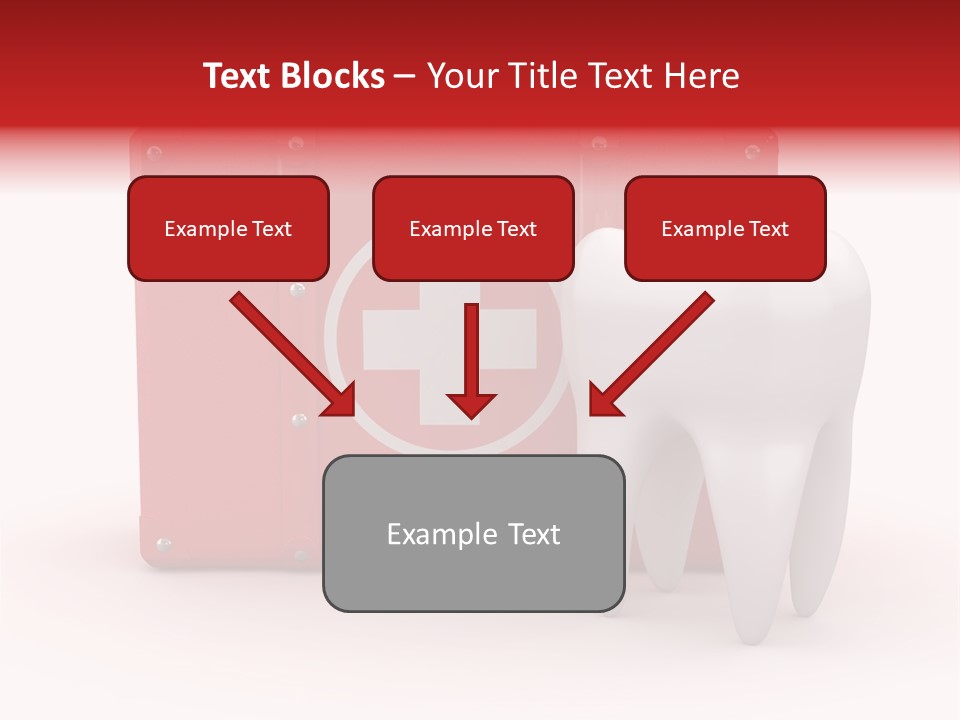 Text Blocks – Your Title Text Here

Example Text

Example Text

Example Text

Example Text